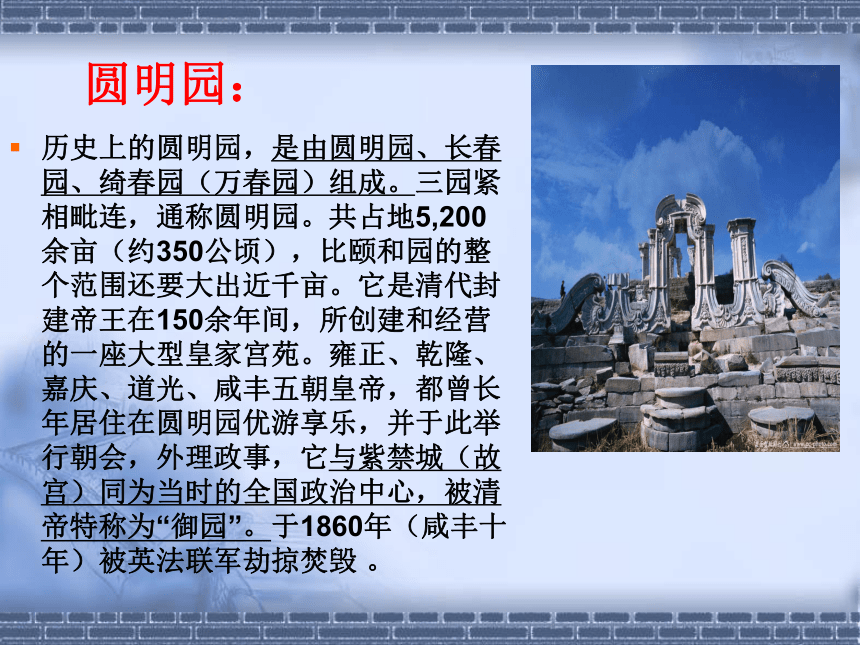 圆明园：

历史上的圆明园，是由圆明园、长春园、绮春园（万春园）组成。三园紧相毗连，通称圆明园。共占地5,200余亩（约350公顷），比颐和园的整个范围还要大出近千亩。它是清代封建帝王在150余年间，所创建和经营的一座大型皇家宫苑。雍正、乾隆、嘉庆、道光、咸丰五朝皇帝，都曾长年居住在圆明园优游享乐，并于此举行朝会，外理政事，它与紫禁城（故宫）同为当时的全国政治中心，被清帝特称为“御园”。于1860年（咸丰十年）被英法联军劫掠焚毁 。